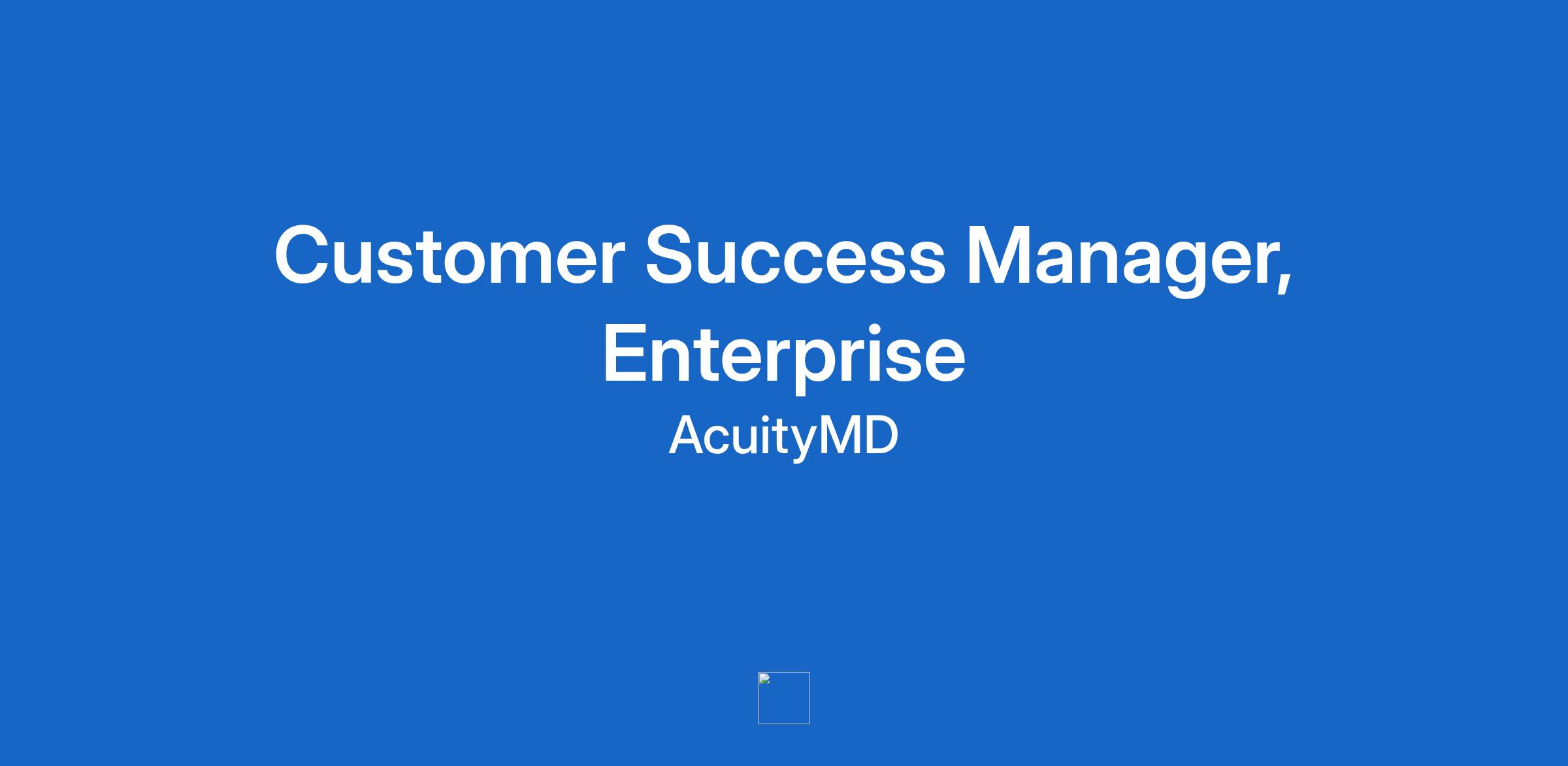 Customer Success Manager, Enterprise

AcuityMD